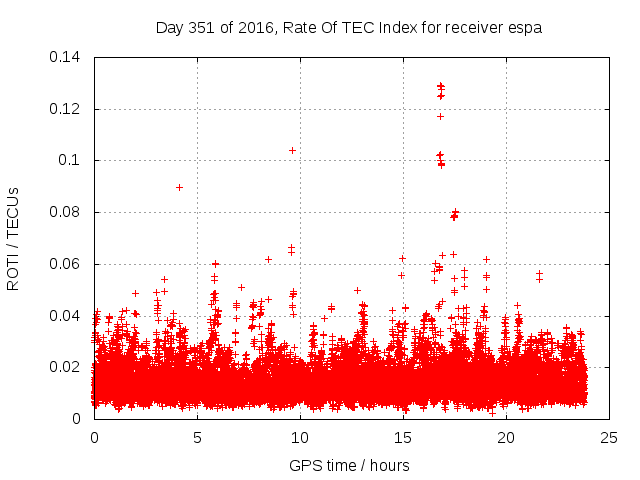 Day 351 of 2016, Rate Of TEC Index for receiver espa

ROTI / TECUs

0.14
0.12
0.1
0.08
0.06
0.04
0.02
0

0
5
10
15
20
25

GPS time / hours